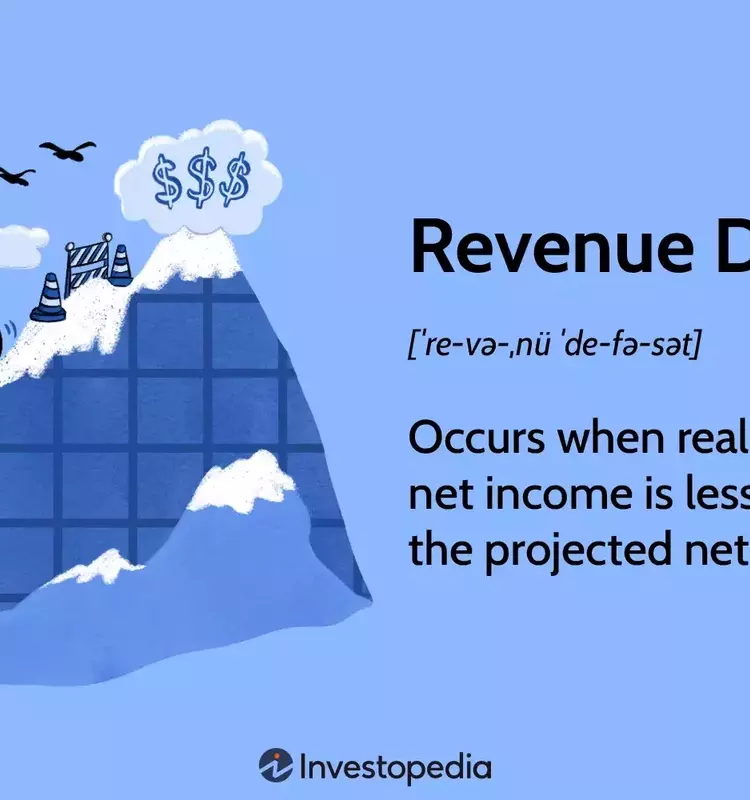 $$$

Revenue D

['re-və-ˌnü 'de-fə-sət]

Occurs when real net income is less the projected net

Investopedia